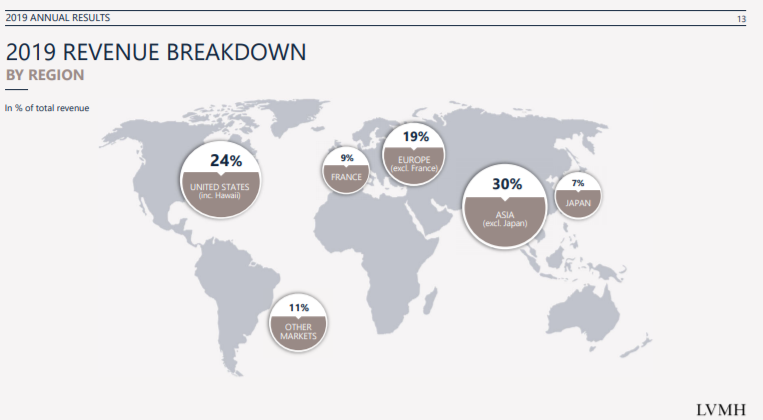 2019 ANNUAL RESULTS

13

2019 REVENUE BREAKDOWN
BY REGION

In % of total revenue

24%
UNITED STATES
(inc. Hawaii)

9%
FRANCE

19%
EUROPE
(excl. France)

30%
ASIA
(excl. Japan)

7%
JAPAN

11%
OTHER
MARKETS

LVMH